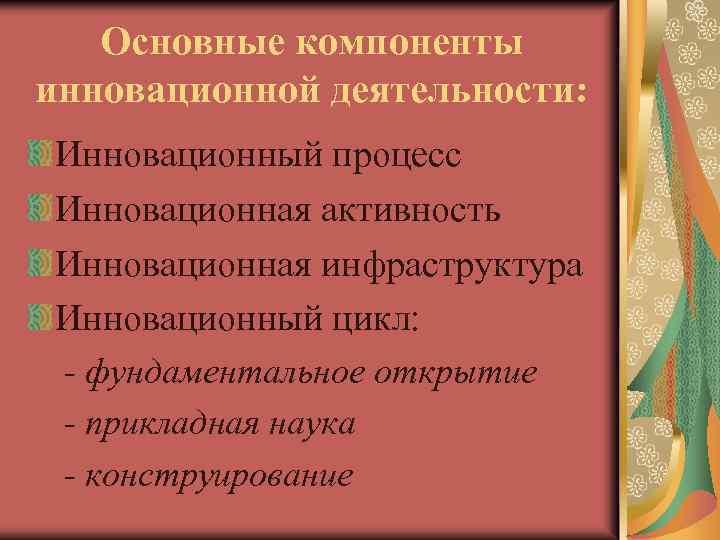 Основные компоненты инновационной деятельности:

Инновационный процесс

Инновационная активность

Инновационная инфраструктура

Инновационный цикл:

- фундаментальное открытие

- прикладная наука

- конструирование